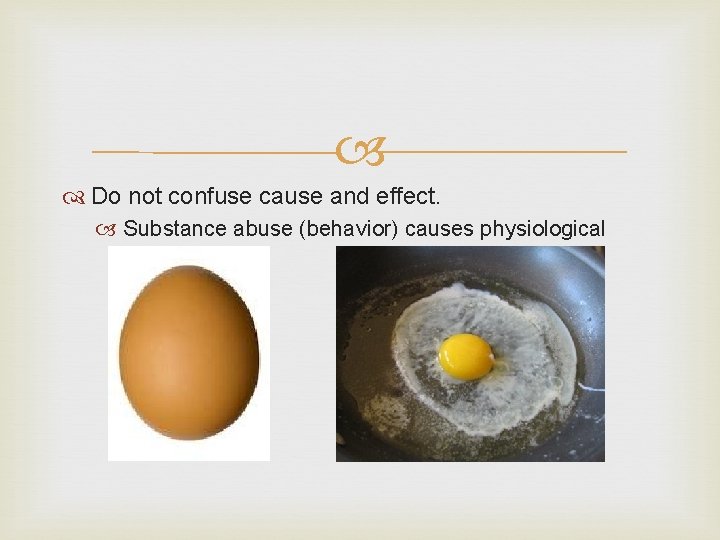 Do not confuse cause and effect.

Substance abuse (behavior) causes physiological